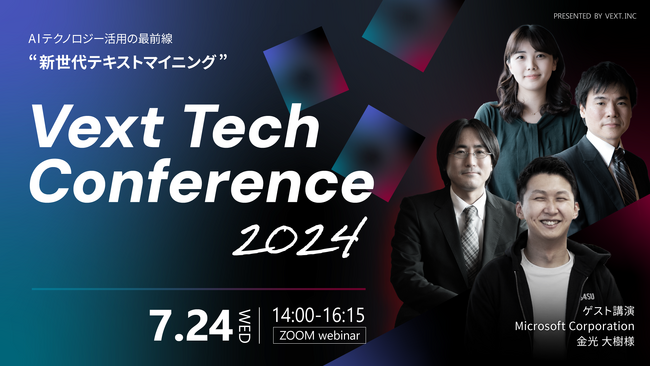 PRESENTED BY VEXT.INC

AIテクノロジー活用の最前線
“新世代テキストマイニング”

Vext Tech Conference
2024

7.24 WED
14:00-16:15
ZOOM webinar

ゲスト講演
Microsoft Corporation
金光 大樹様